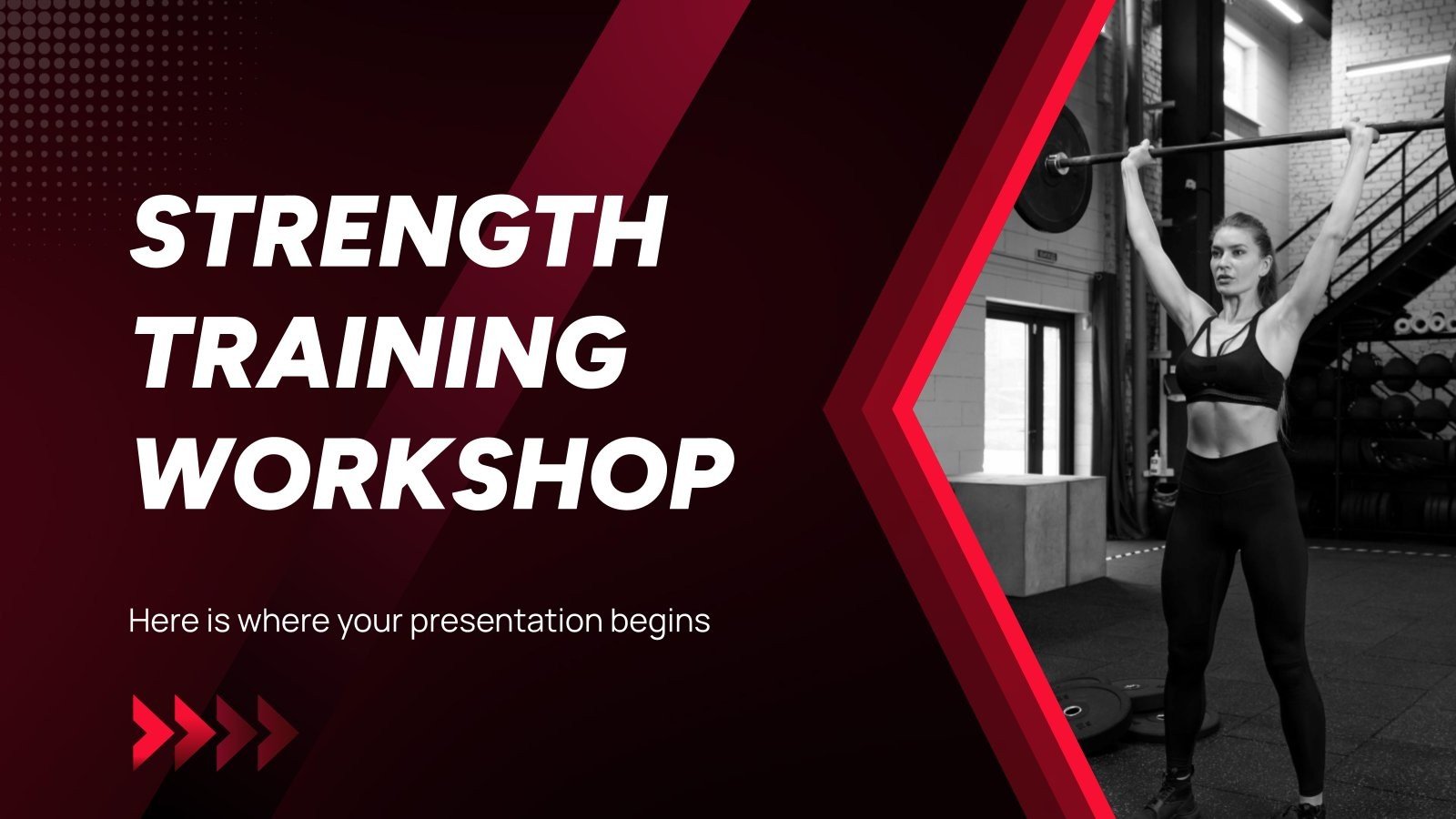 STRENGTH TRAINING WORKSHOP

Here is where your presentation begins